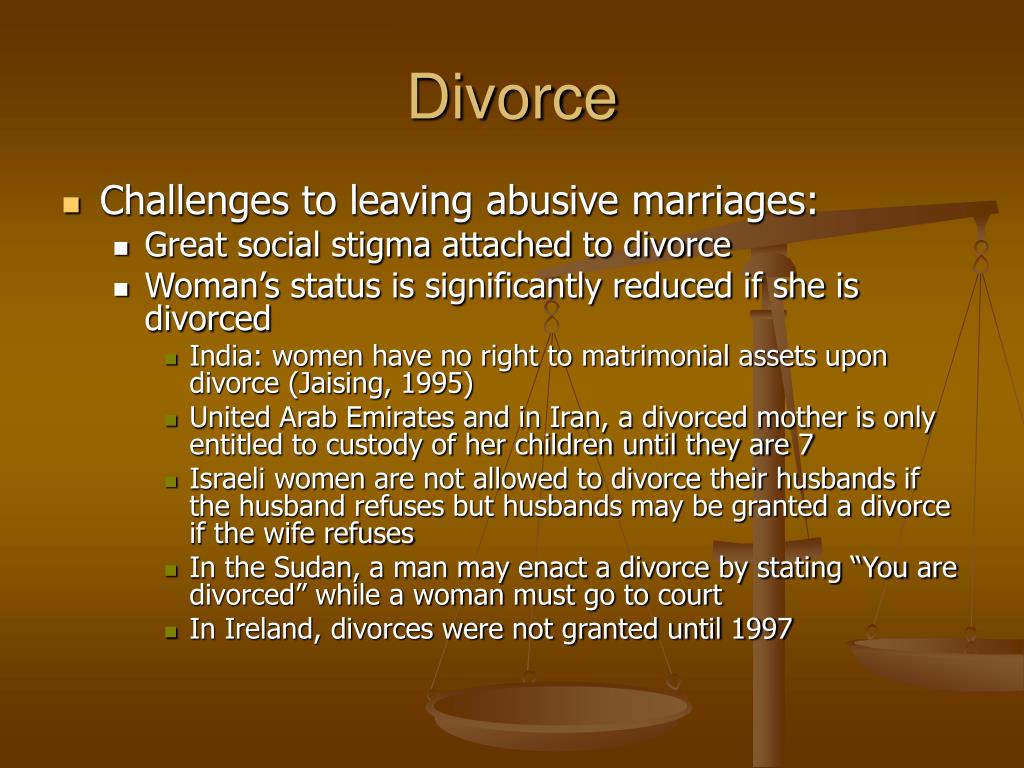 Divorce

- Challenges to leaving abusive marriages:
  - Great social stigma attached to divorce
  - Woman’s status is significantly reduced if she is divorced
    - India: women have no right to matrimonial assets upon divorce (Jaising, 1995)
    - United Arab Emirates and in Iran, a divorced mother is only entitled to custody of her children until they are 7
    - Israeli women are not allowed to divorce their husbands if the husband refuses but husbands may be granted a divorce if the wife refuses
    - In the Sudan, a man may enact a divorce by stating “You are divorced” while a woman must go to court
    - In Ireland, divorces were not granted until 1997